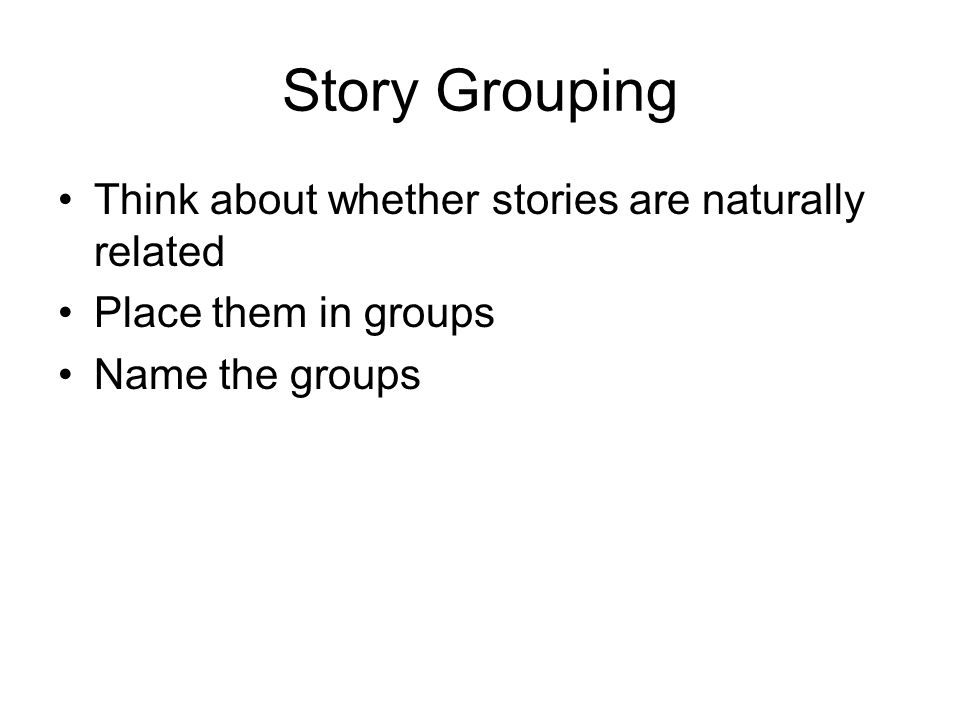 Story Grouping

• Think about whether stories are naturally related
• Place them in groups
• Name the groups